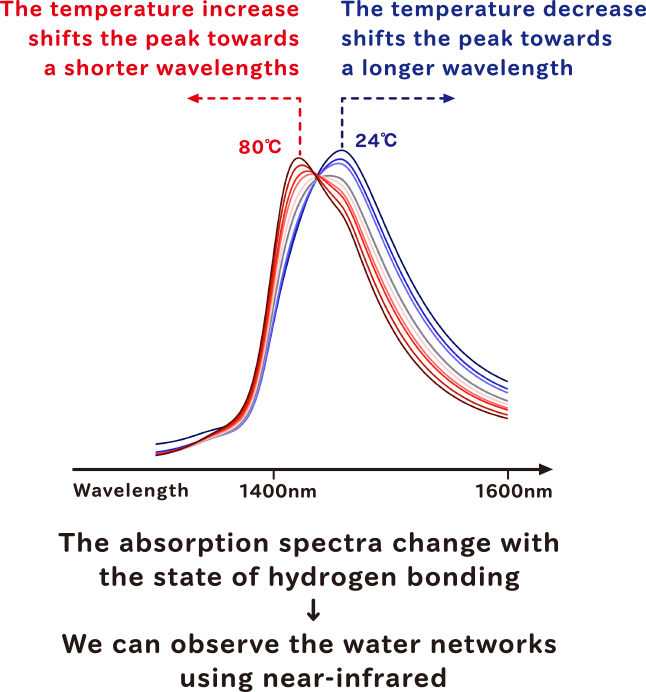 The temperature increase shifts the peak towards a shorter wavelengths

The temperature decrease shifts the peak towards a longer wavelength

80℃

24℃

Wavelength

1400nm

1600nm

The absorption spectra change with the state of hydrogen bonding

↓

We can observe the water networks using near-infrared